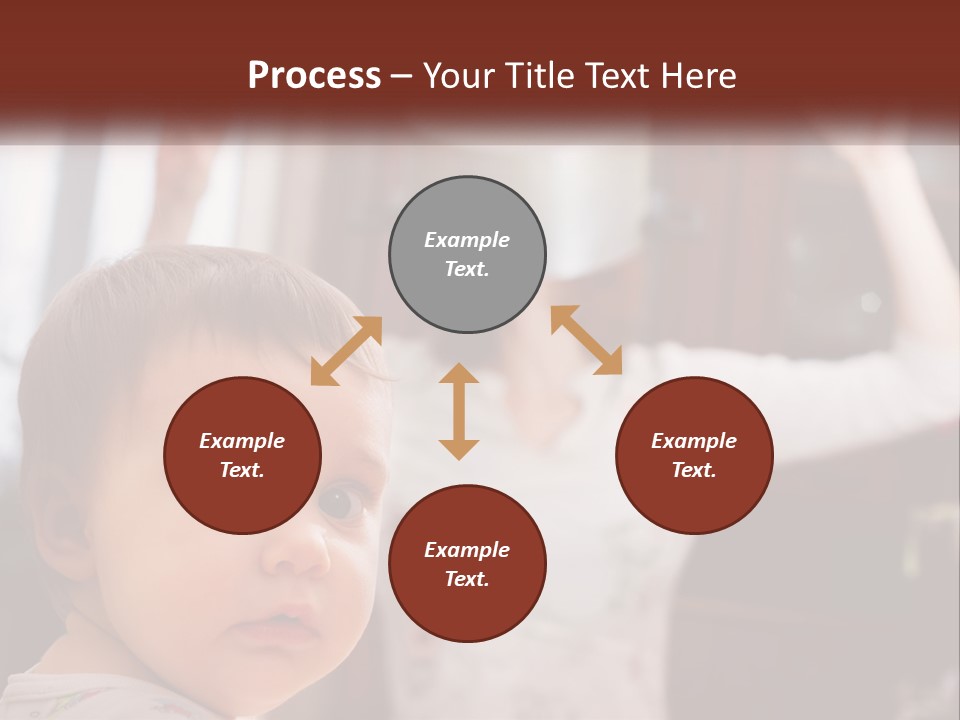 Process – Your Title Text Here

Example Text.

Example Text.

Example Text.

Example Text.